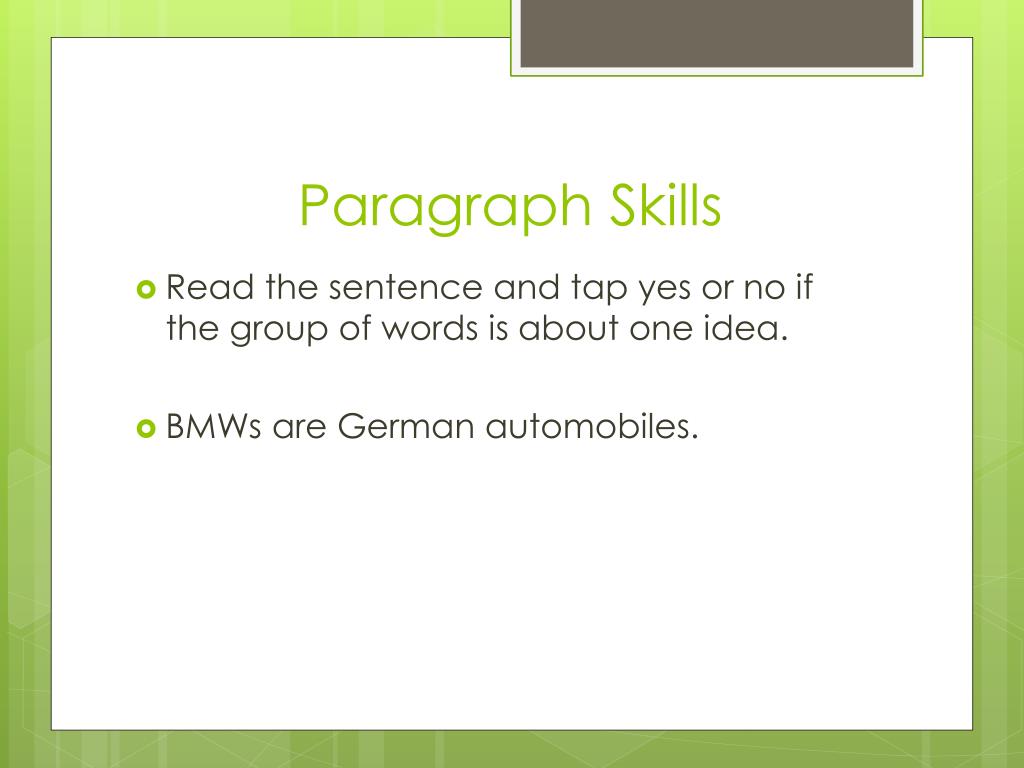 Paragraph Skills

Read the sentence and tap yes or no if the group of words is about one idea.

BMWs are German automobiles.